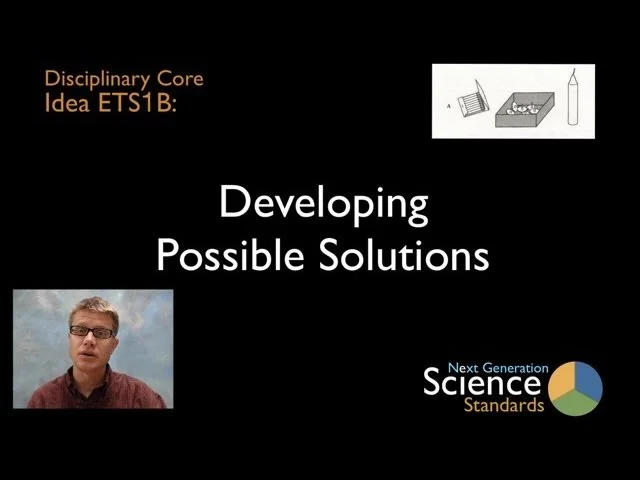 Disciplinary Core Idea ETS1B:

A

Developing Possible Solutions

Next Generation
Science
Standards